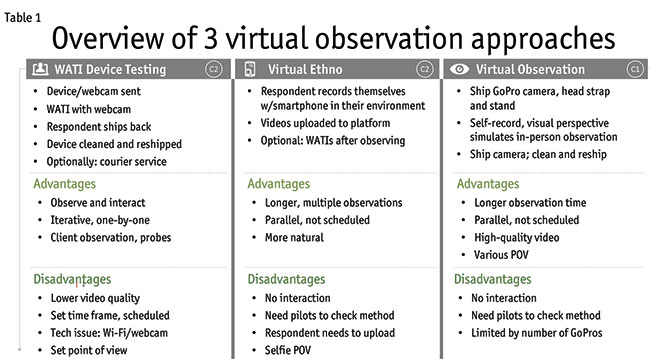 Table 1

Overview of 3 virtual observation approaches

WATI Device Testing C2

- Device/webcam sent
- WATI with webcam
- Respondent ships back
- Device cleaned and reshipped
- Optionally: courier service

Advantages

- Observe and interact
- Iterative, one-by-one
- Client observation, probes

Disadvantages

- Lower video quality
- Set time frame, scheduled
- Tech issue: Wi-Fi/webcam
- Set point of view

Virtual Ethno C2

- Respondent records themselves w/smartphone in their environment
- Videos uploaded to platform
- Optional: WATIs after observing

Advantages

- Longer, multiple observations
- Parallel, not scheduled
- More natural

Disadvantages

- No interaction
- Need pilots to check method
- Respondent needs to upload
- Selfie POV

Virtual Observation C1

- Ship GoPro camera, head strap and stand
- Self-record, visual perspective simulates in-person observation
- Ship camera; clean and reship

Advantages

- Longer observation time
- Parallel, not scheduled
- High-quality video
- Various POV

Disadvantages

- No interaction
- Need pilots to check method
- Limited by number of GoPros